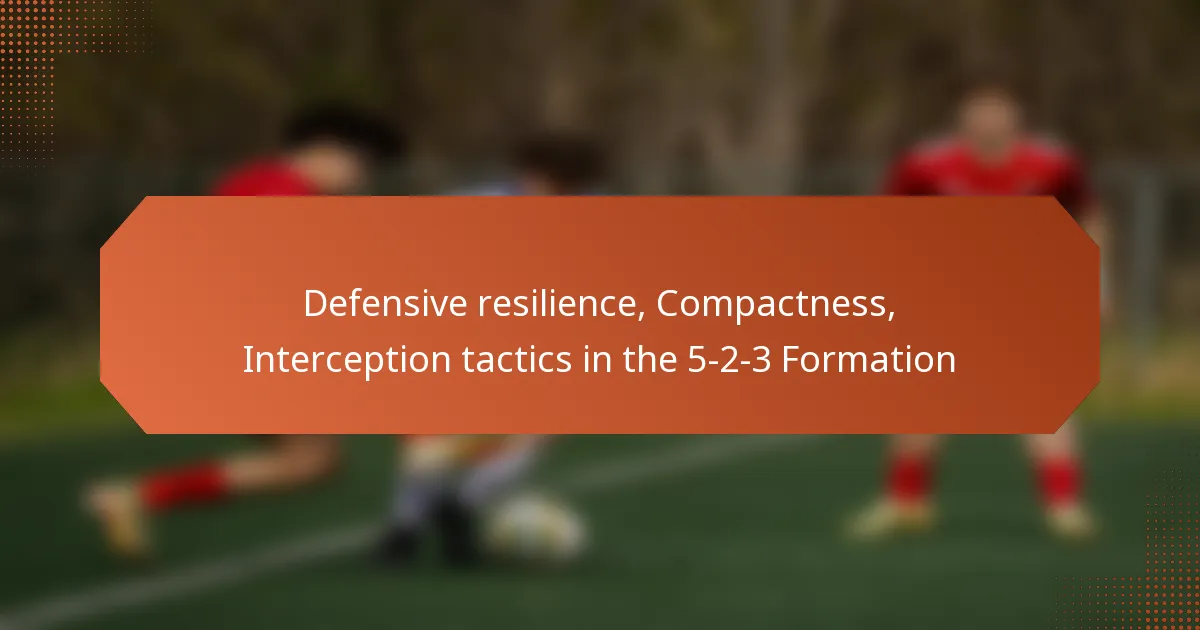 Defensive resilience, Compactness, Interception tactics in the 5-2-3 Formation